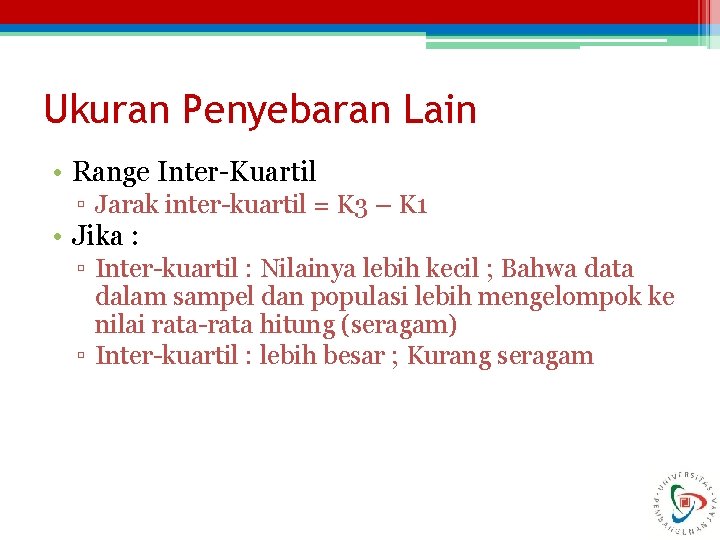 Ukuran Penyebaran Lain

• Range Inter-Kuartil
▫ Jarak inter-kuartil = K3 – K1
• Jika :
▫ Inter-kuartil : Nilainya lebih kecil ; Bahwa data dalam sampel dan populasi lebih mengelompok ke nilai rata-rata hitung (seragam)
▫ Inter-kuartil : lebih besar ; Kurang seragam

UNIVERSITAS PEMBANGUNAN JAYA